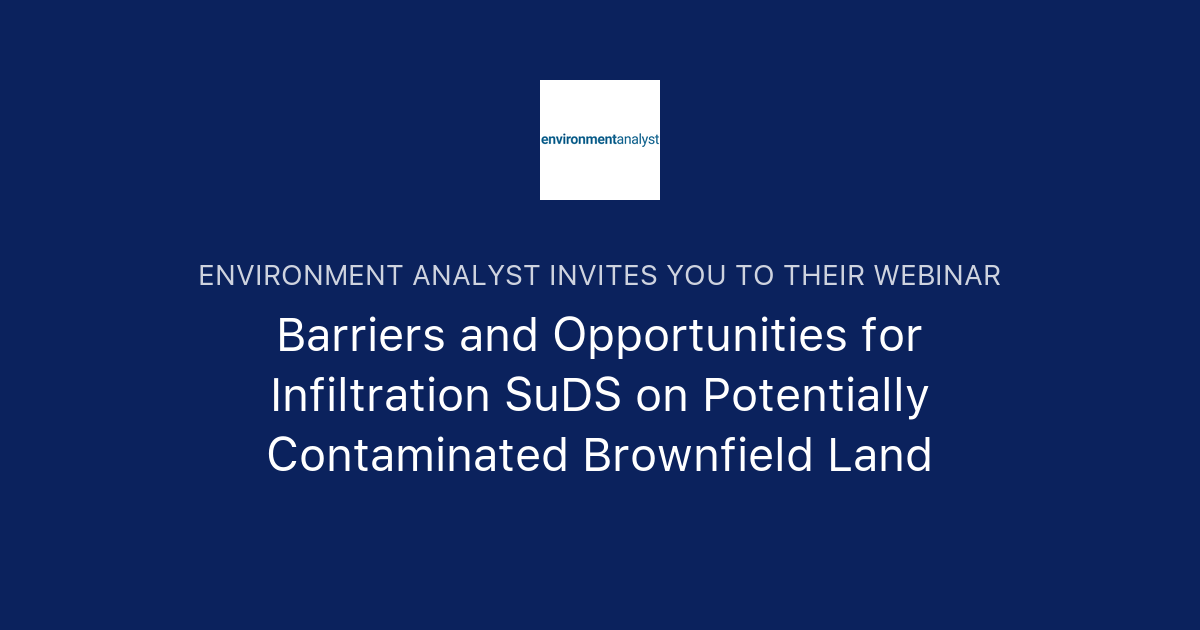 environmentanalyst

ENVIRONMENT ANALYST INVITES YOU TO THEIR WEBINAR

Barriers and Opportunities for Infiltration SuDS on Potentially Contaminated Brownfield Land